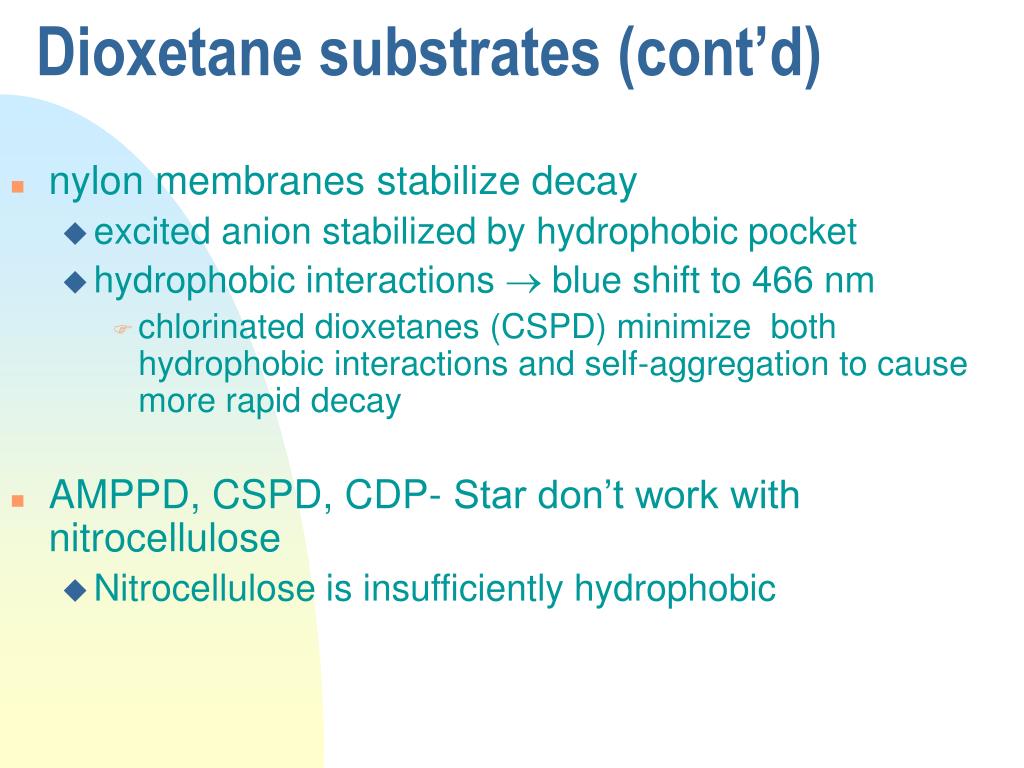 Dioxetane substrates (cont’d)

nylon membranes stabilize decay

excited anion stabilized by hydrophobic pocket

hydrophobic interactions $\rightarrow$ blue shift to 466 nm

chlorinated dioxetanes (CSPD) minimize both hydrophobic interactions and self-aggregation to cause more rapid decay

AMPPD, CSPD, CDP- Star don’t work with nitrocellulose

Nitrocellulose is insufficiently hydrophobic